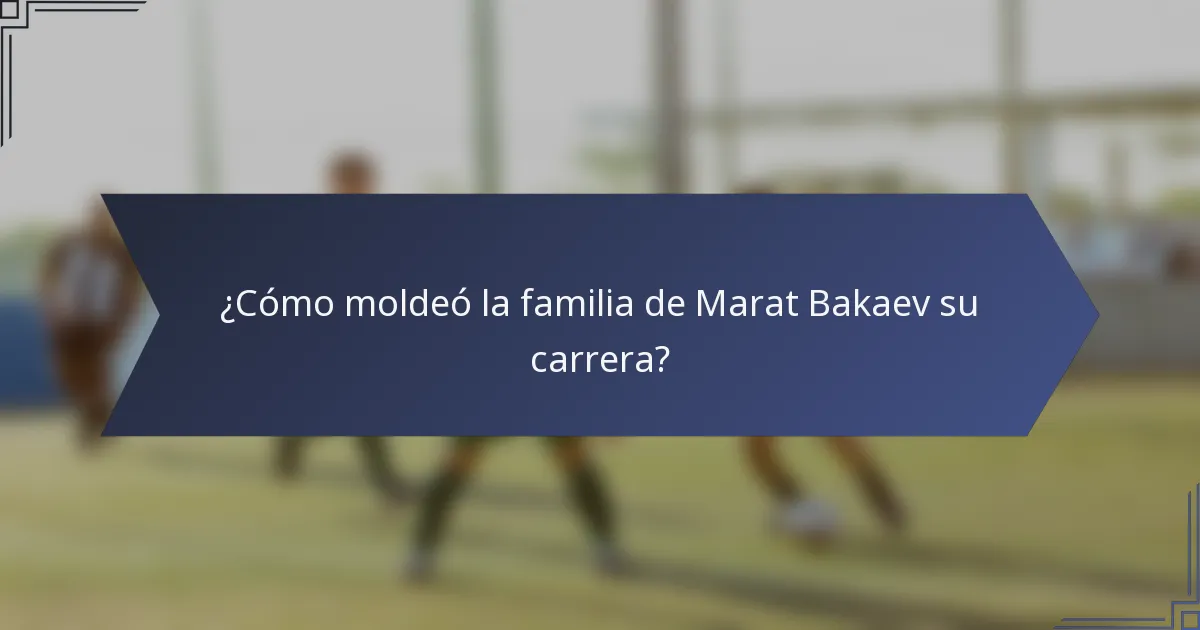 ¿Cómo moldeó la familia de Marat Bakaev su carrera?